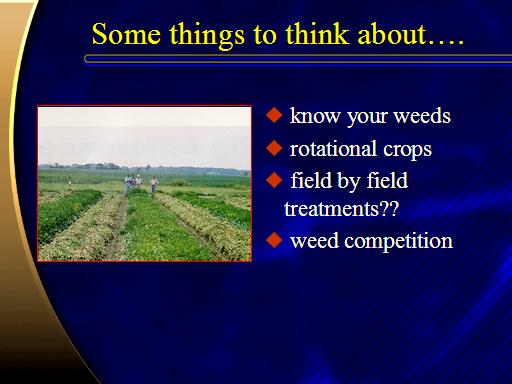 Some things to think about….

◆ know your weeds
◆ rotational crops
◆ field by field treatments??
◆ weed competition